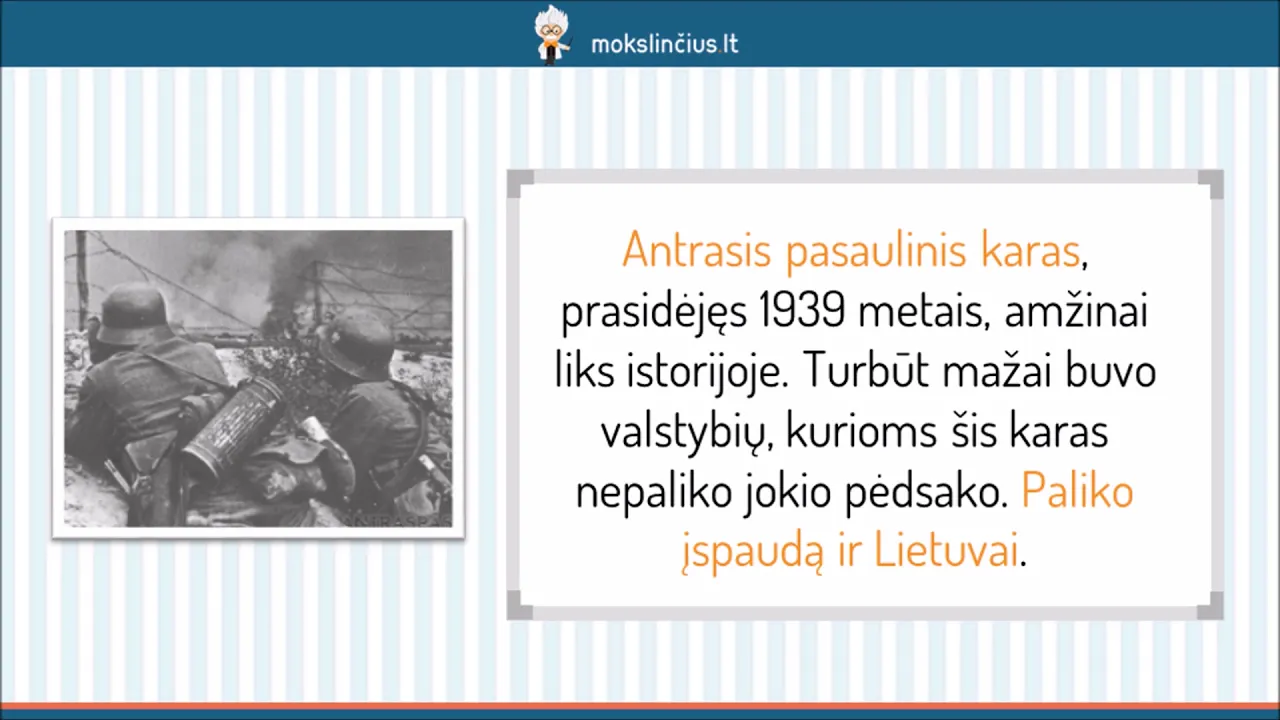 mokslinčius.lt

ANTRASPA

Antrasis pasaulinis karas, prasidėjęs 1939 metais, amžinai liks istorijoje. Turbūt mažai buvo valstybių, kurioms šis karas nepaliko jokio pėdsako. Paliko įspaudą ir Lietuvai.